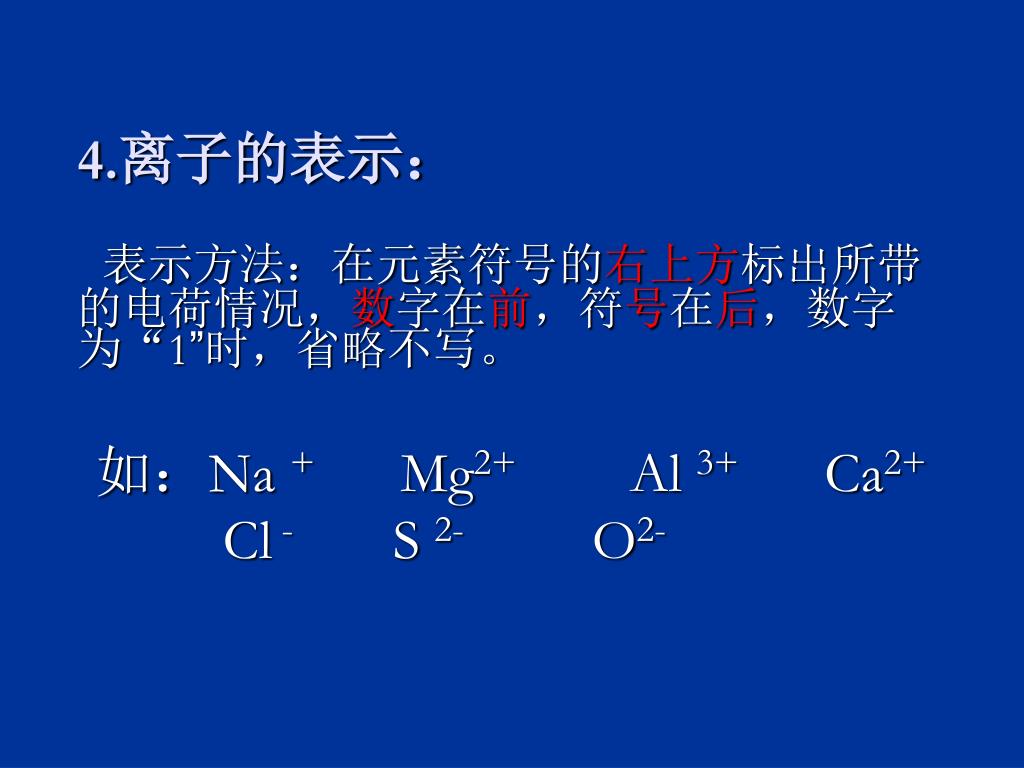 4.离子的表示：

表示方法：在元素符号的右上方标出所带的电荷情况，数字在前，符号在后，数字为“1”时，省略不写。

如：$Na^+$ $Mg^{2+}$ $Al^{3+}$ $Ca^{2+}$ $Cl^-$ $S^{2-}$ $O^{2-}$